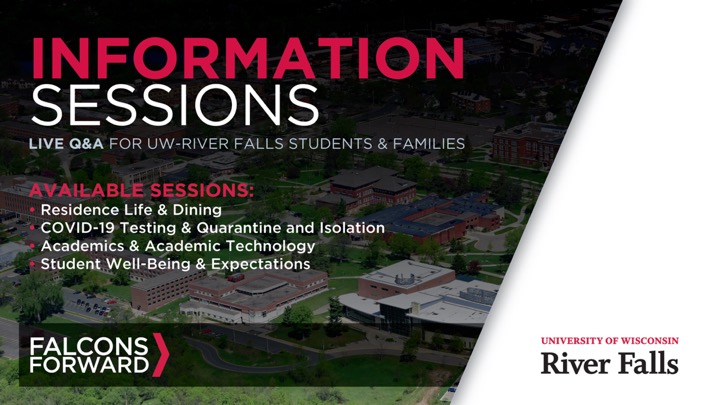 INFORMATION SESSIONS

LIVE Q&A FOR UW-RIVER FALLS STUDENTS & FAMILIES

AVAILABLE SESSIONS:
• Residence Life & Dining
• COVID-19 Testing & Quarantine and Isolation
• Academics & Academic Technology
• Student Well-Being & Expectations

FALCONS FORWARD

UNIVERSITY OF WISCONSIN
River Falls